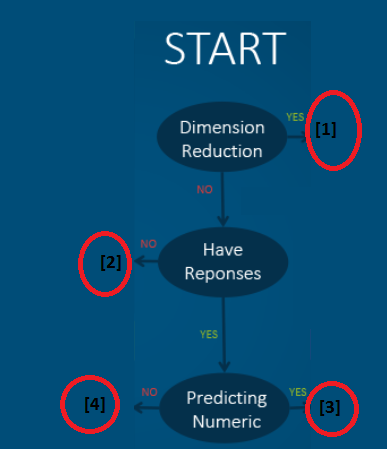 START

Dimension Reduction

YES

[1]

NO

Have Reponses

NO

[2]

YES

Predicting Numeric

NO

[4]

YES

[3]